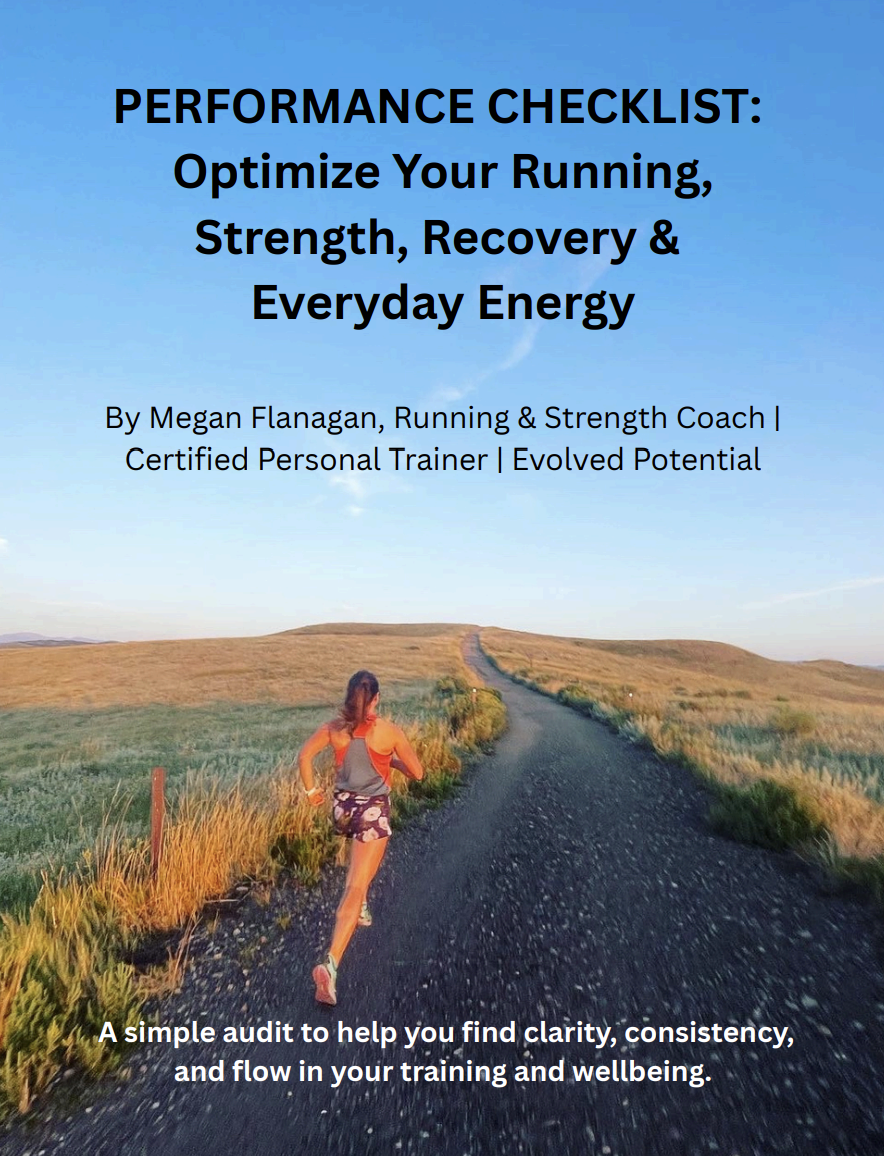 PERFORMANCE CHECKLIST: Optimize Your Running, Strength, Recovery & Everyday Energy

By Megan Flanagan, Running & Strength Coach | Certified Personal Trainer | Evolved Potential

A simple audit to help you find clarity, consistency, and flow in your training and wellbeing.